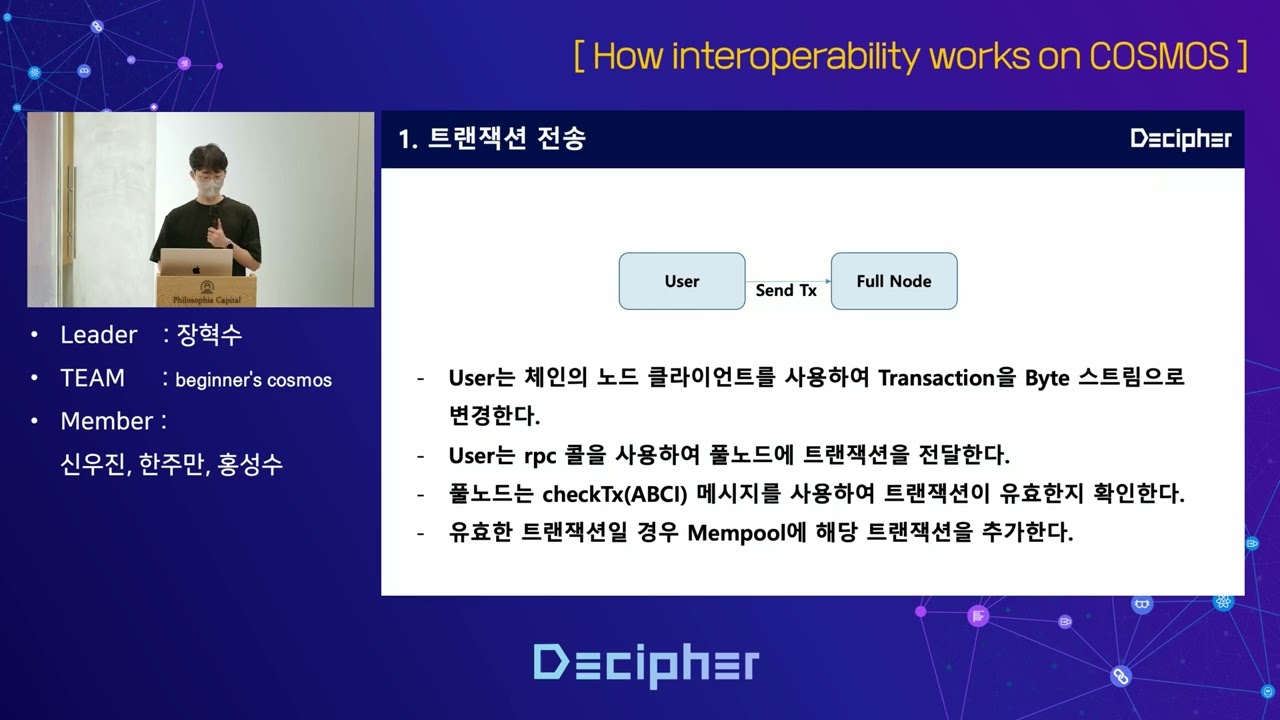 [ How interoperability works on COSMOS ]

Philosophia Capital

• Leader : 장혁수
• TEAM : beginner's cosmos
• Member :
신우진, 한주만, 홍성수

1. 트랜잭션 전송

Decipher

User
Send Tx
Full Node

- User는 체인의 노드 클라이언트를 사용하여 Transaction을 Byte 스트림으로 변경한다.
- User는 rpc 콜을 사용하여 풀노드에 트랜잭션을 전달한다.
- 풀노드는 checkTx(ABCI) 메시지를 사용하여 트랜잭션이 유효한지 확인한다.
- 유효한 트랜잭션일 경우 Mempool에 해당 트랜잭션을 추가한다.

Decipher